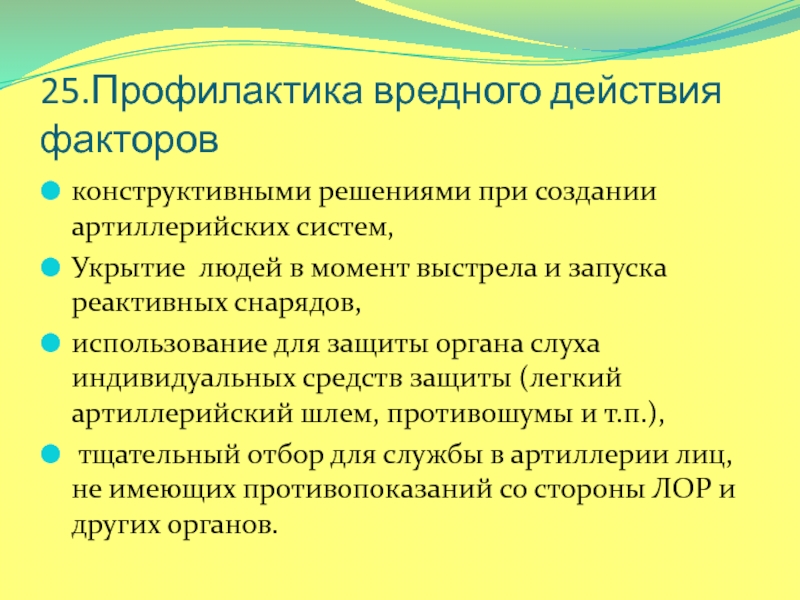 25.Профилактика вредного действия факторов

конструктивными решениями при создании артиллерийских систем,

Укрытие  людей в момент выстрела и запуска реактивных снарядов,

использование для защиты органа слуха индивидуальных средств защиты (легкий артиллерийский шлем, противошумы и т.п.),

тщательный отбор для службы в артиллерии лиц, не имеющих противопоказаний со стороны ЛОР и других органов.